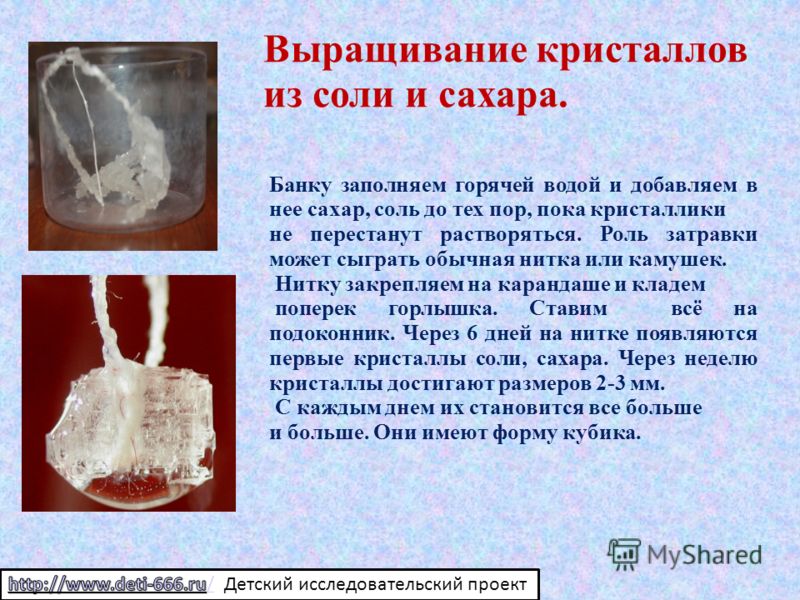 Выращивание кристаллов из соли и сахара.

Банку заполняем горячей водой и добавляем в нее сахар, соль до тех пор, пока кристаллики не перестанут растворяться. Роль затравки может сыграть обычная нитка или камушек.

Нитку закрепляем на карандаше и кладем поперек горлышка. Ставим всё на подоконник. Через 6 дней на нитке появляются первые кристаллы соли, сахара. Через неделю кристаллы достигают размеров 2-3 мм.

С каждым днем их становится все больше и больше. Они имеют форму кубика.

MyShared

http://www.deti-666.ru/ Детский исследовательский проект